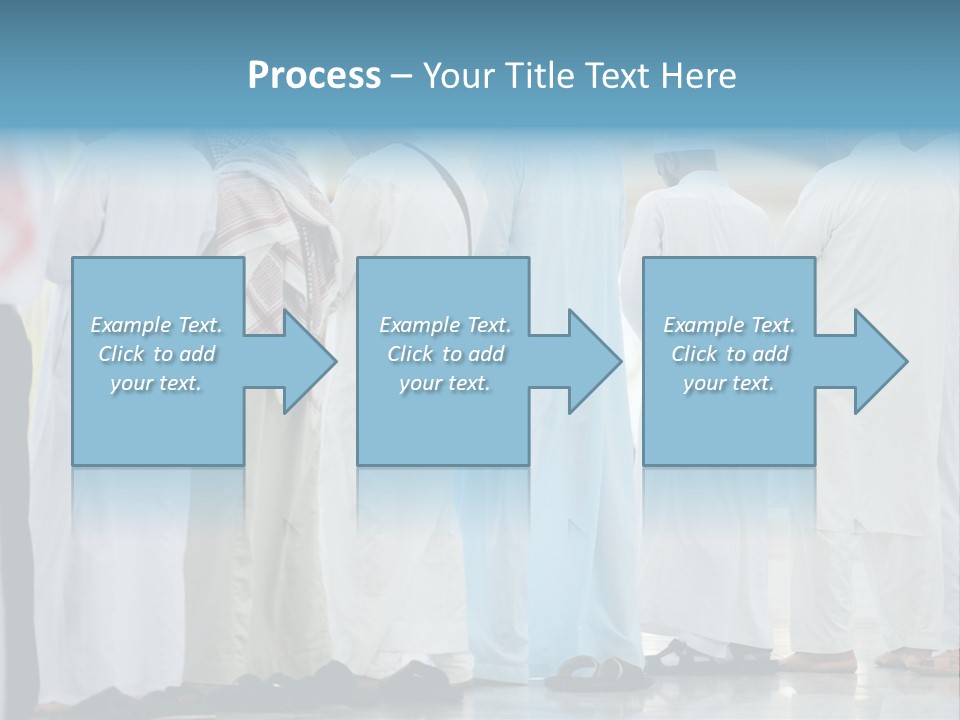 Process – Your Title Text Here

Example Text. Click to add your text.

Example Text. Click to add your text.

Example Text. Click to add your text.